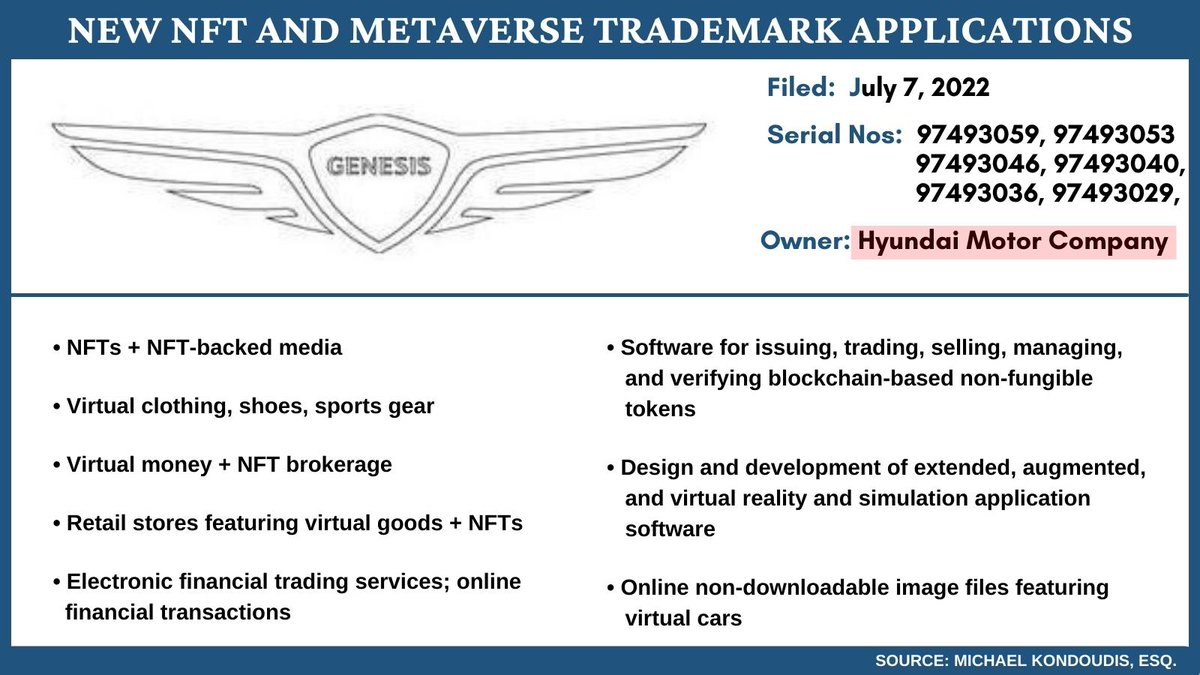 NEW NFT AND METAVERSE TRADEMARK APPLICATIONS

GENESIS

Filed: July 7, 2022

Serial Nos: 97493059, 97493053 97493046, 97493040, 97493036, 97493029,

Owner: Hyundai Motor Company

• NFTs + NFT-backed media

• Virtual clothing, shoes, sports gear

• Virtual money + NFT brokerage

• Retail stores featuring virtual goods + NFTs

• Electronic financial trading services; online financial transactions

• Software for issuing, trading, selling, managing, and verifying blockchain-based non-fungible tokens

• Design and development of extended, augmented, and virtual reality and simulation application software

• Online non-downloadable image files featuring virtual cars

SOURCE: MICHAEL KONDOUDIS, ESQ.